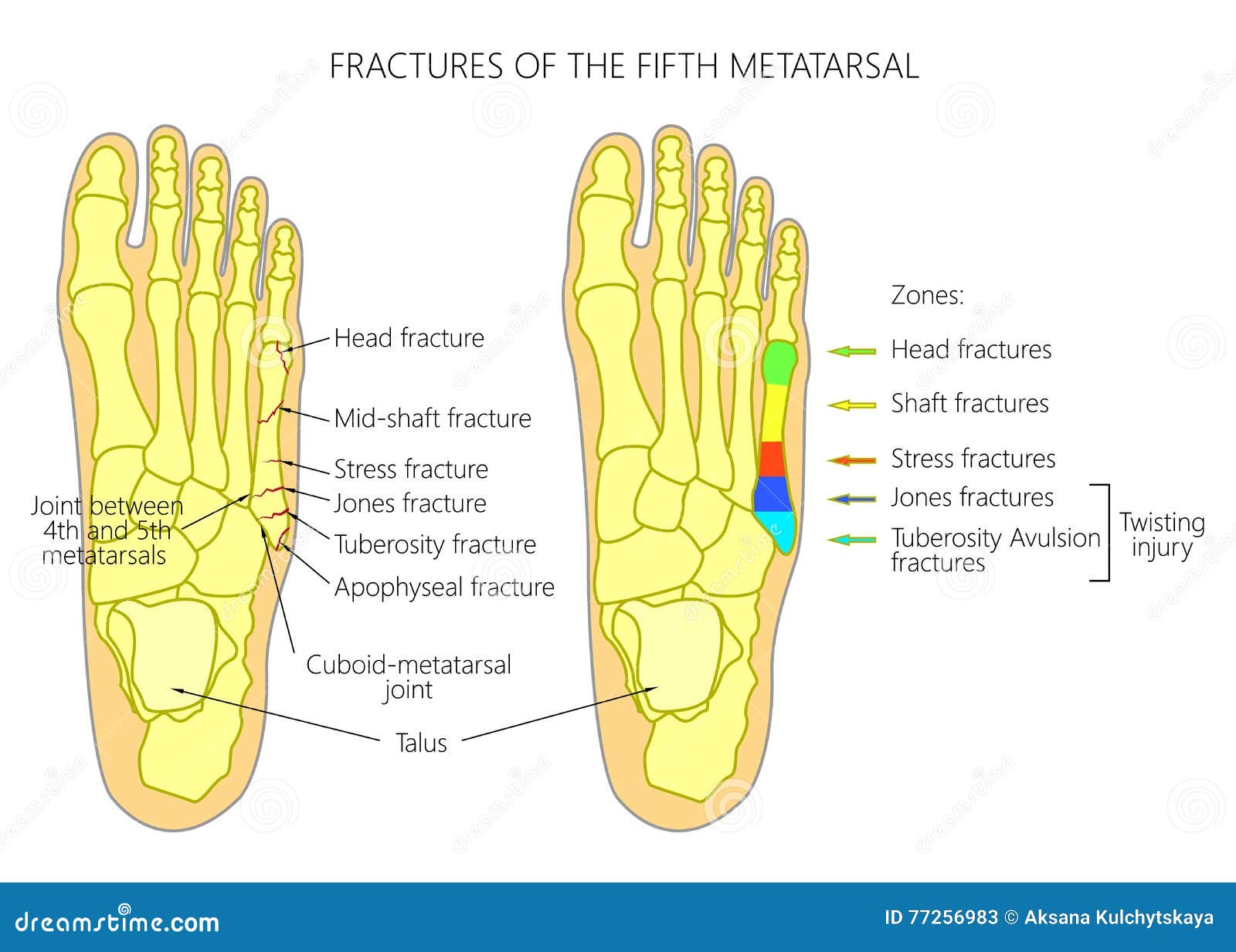 FRACTURES OF THE FIFTH METATARSAL

Head fracture
Mid-shaft fracture
Stress fracture
Jones fracture
Tuberosity fracture
Apophyseal fracture

Joint between 4th and 5th metatarsals

Cuboid-metatarsal joint

Talus

Zones:
Head fractures
Shaft fractures
Stress fractures
Jones fractures
Tuberosity Avulsion fractures

Twisting injury

dreamstime.com

ID 77256983 © Aksana Kulchytskaya